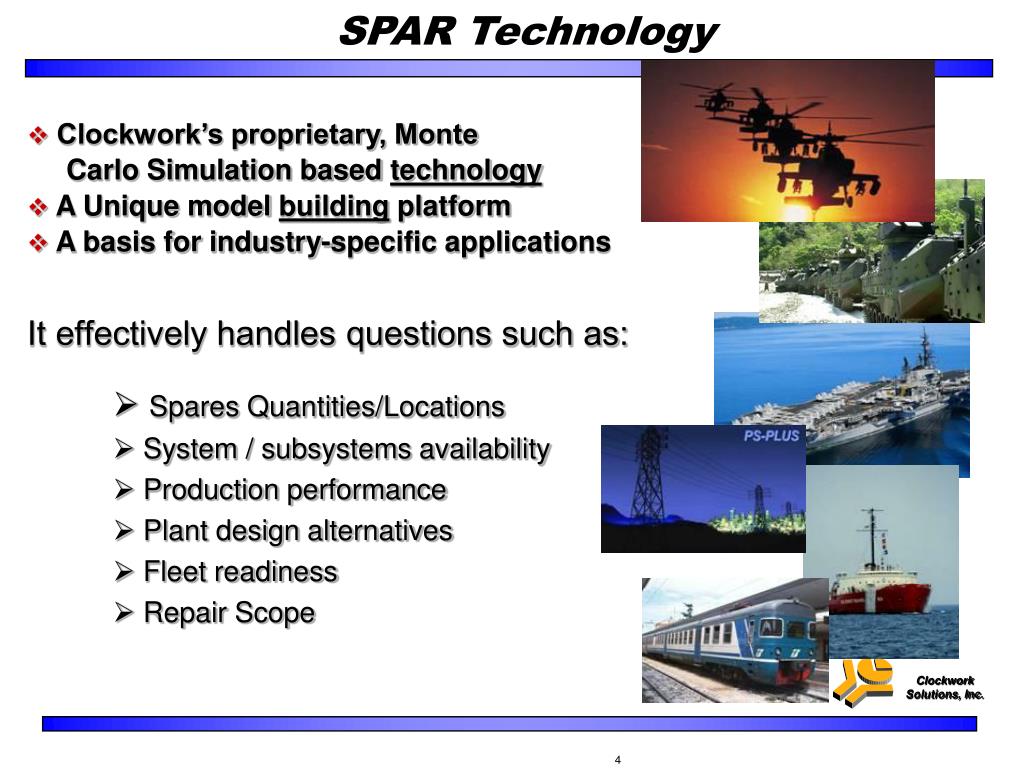 SPAR Technology

❖ Clockwork's proprietary, Monte Carlo Simulation based technology
❖ A Unique model building platform
❖ A basis for industry-specific applications

It effectively handles questions such as:

➢ Spares Quantities/Locations
➢ System / subsystems availability
➢ Production performance
➢ Plant design alternatives
➢ Fleet readiness
➢ Repair Scope

PS-PLUS

Clockwork Solutions, Inc.

4